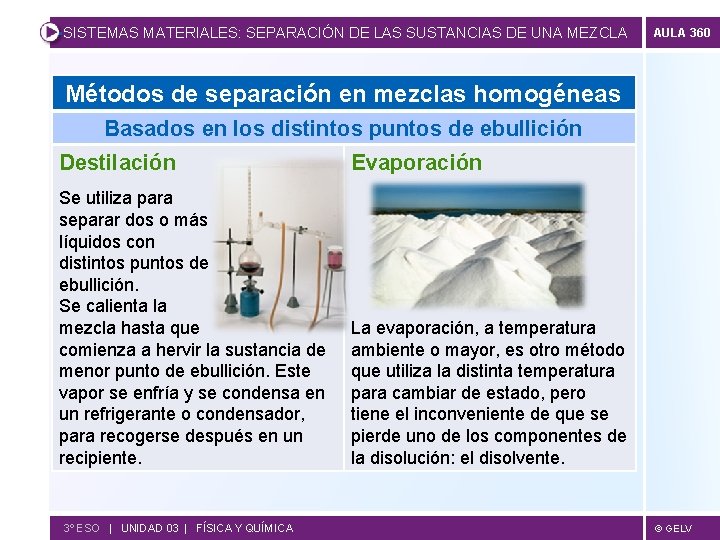 SISTEMAS MATERIALES: SEPARACIÓN DE LAS SUSTANCIAS DE UNA MEZCLA

AULA 360

Métodos de separación en mezclas homogéneas

Basados en los distintos puntos de ebullición

Destilación

Se utiliza para separar dos o más líquidos con distintos puntos de ebullición.
Se calienta la mezcla hasta que comienza a hervir la sustancia de menor punto de ebullición. Este vapor se enfría y se condensa en un refrigerante o condensador, para recogerse después en un recipiente.

Evaporación

La evaporación, a temperatura ambiente o mayor, es otro método que utiliza la distinta temperatura para cambiar de estado, pero tiene el inconveniente de que se pierde uno de los componentes de la disolución: el disolvente.

3º ESO | UNIDAD 03 | FÍSICA Y QUÍMICA

© GELV